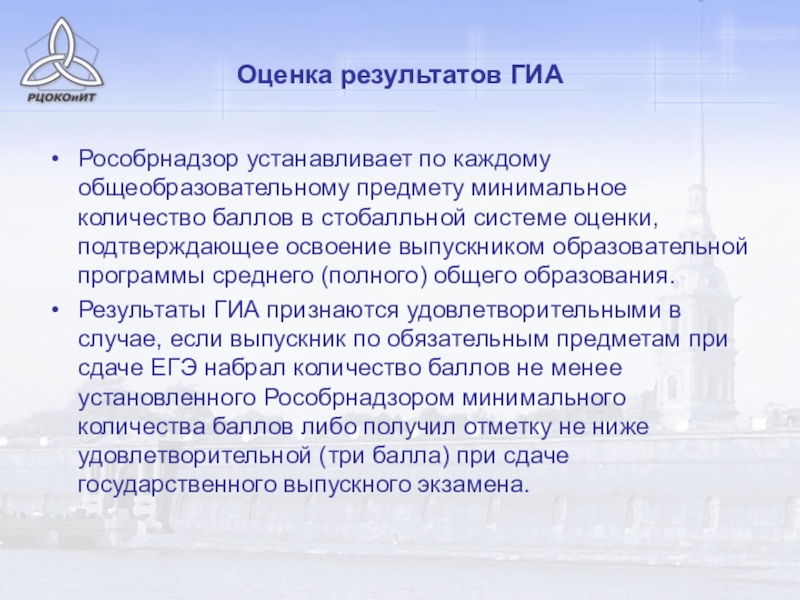 РЦОКОиИТ

Оценка результатов ГИА

• Рособрнадзор устанавливает по каждому общеобразовательному предмету минимальное количество баллов в стобалльной системе оценки, подтверждающее освоение выпускником образовательной программы среднего (полного) общего образования.

• Результаты ГИА признаются удовлетворительными в случае, если выпускник по обязательным предметам при сдаче ЕГЭ набрал количество баллов не менее установленного Рособрнадзором минимального количества баллов либо получил отметку не ниже удовлетворительной (три балла) при сдаче государственного выпускного экзамена.